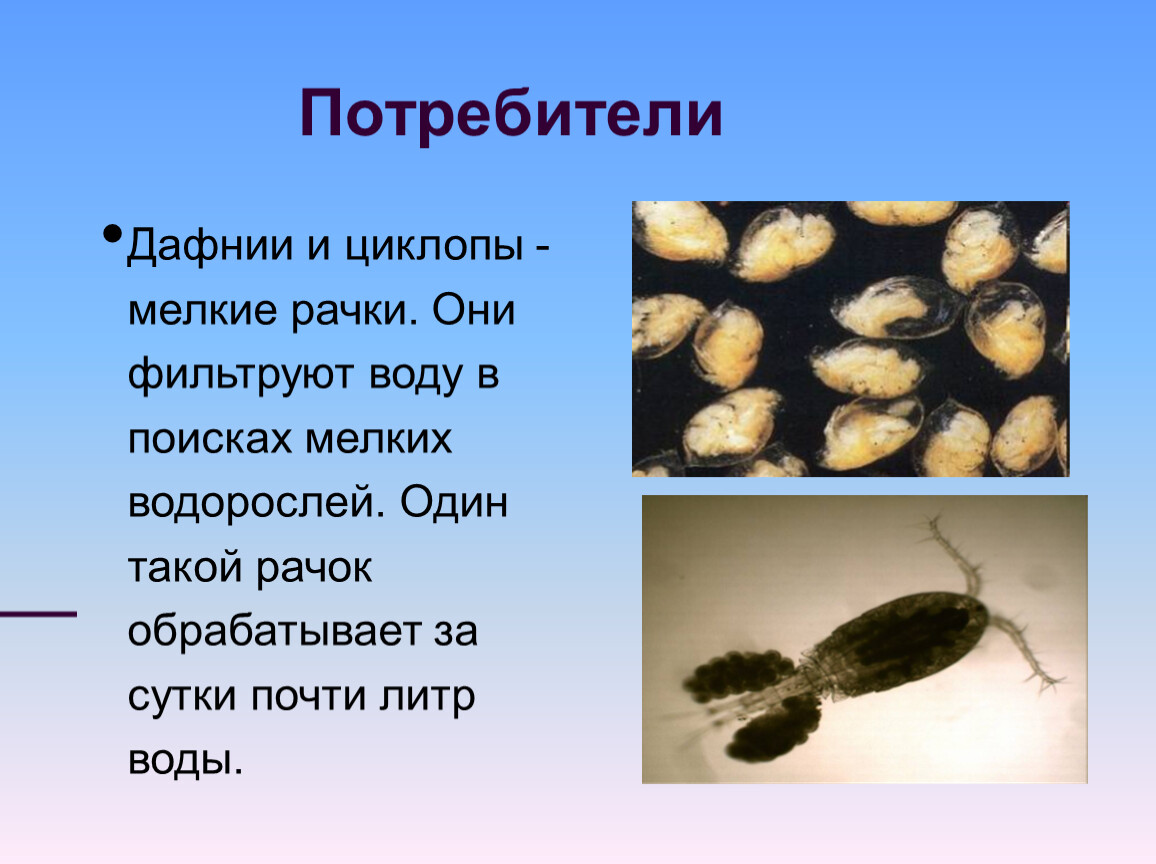 Потребители

• Дафнии и циклопы - мелкие рачки. Они фильтруют воду в поисках мелких водорослей. Один такой рачок обрабатывает за сутки почти литр воды.